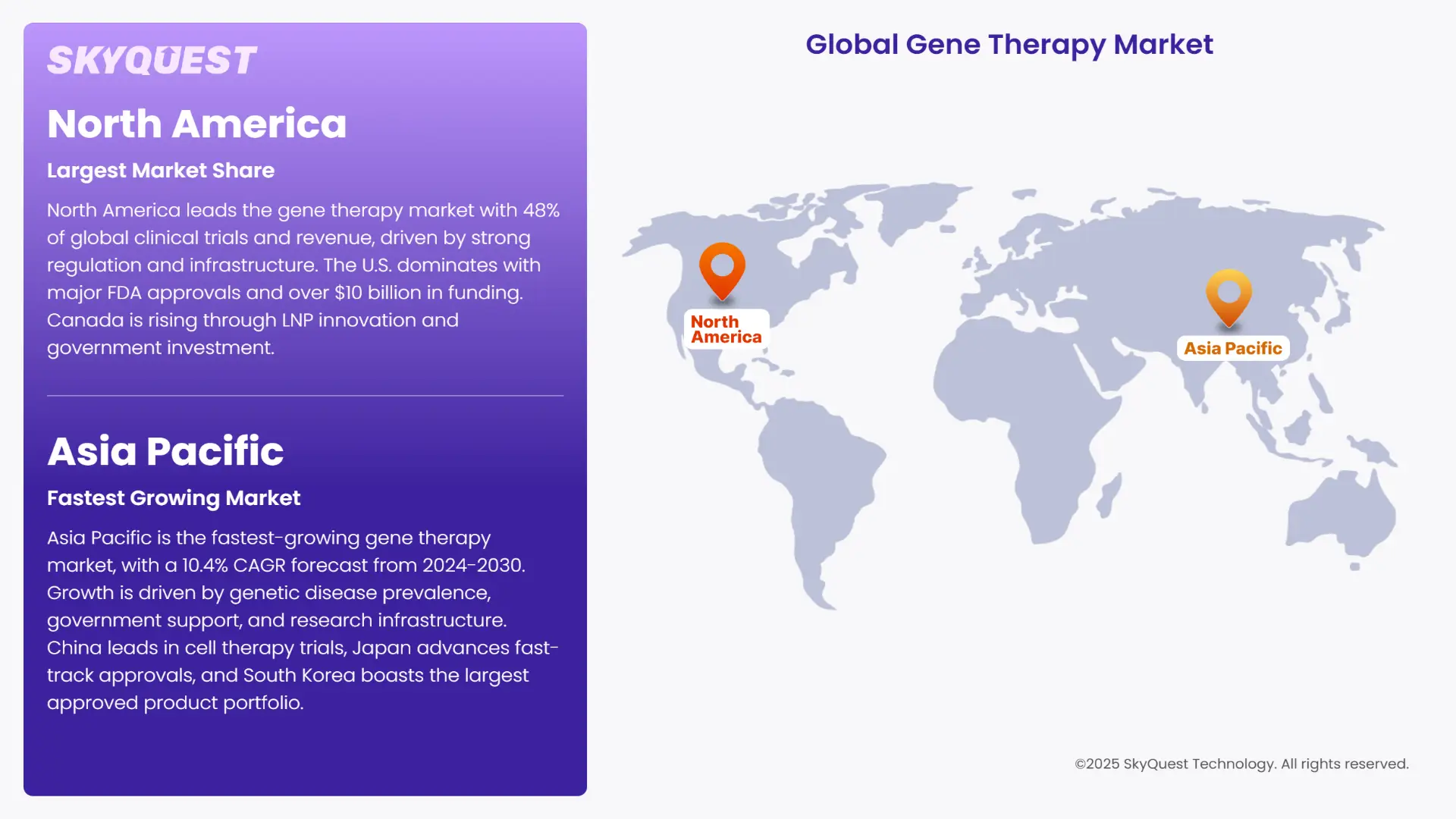 SKYQUEST

North America

Largest Market Share

North America leads the gene therapy market with 48% of global clinical trials and revenue, driven by strong regulation and infrastructure. The U.S. dominates with major FDA approvals and over $10 billion in funding. Canada is rising through LNP innovation and government investment.

Asia Pacific

Fastest Growing Market

Asia Pacific is the fastest-growing gene therapy market, with a 10.4% CAGR forecast from 2024-2030. Growth is driven by genetic disease prevalence, government support, and research infrastructure. China leads in cell therapy trials, Japan advances fast-track approvals, and South Korea boasts the largest approved product portfolio.

Global Gene Therapy Market

North America

Asia Pacific

©2025 SkyQuest Technology. All rights reserved.